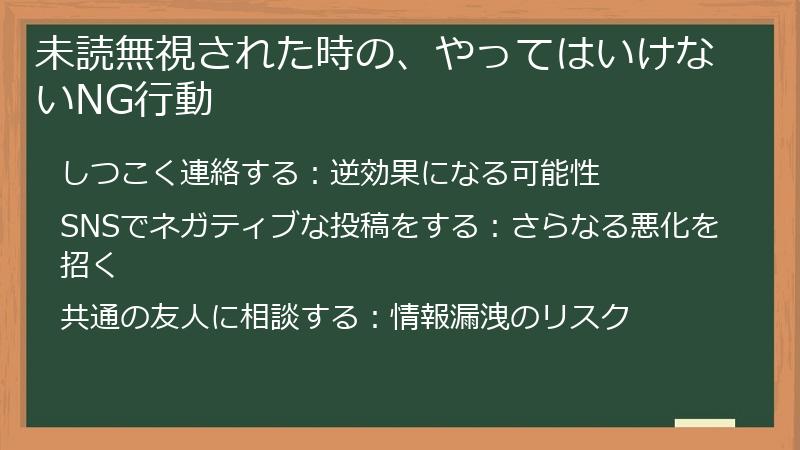 未読無視された時の、やってはいけないNG行動

しつこく連絡する：逆効果になる可能性

SNSでネガティブな投稿をする：さらなる悪化を招く

共通の友人に相談する：情報漏洩のリスク